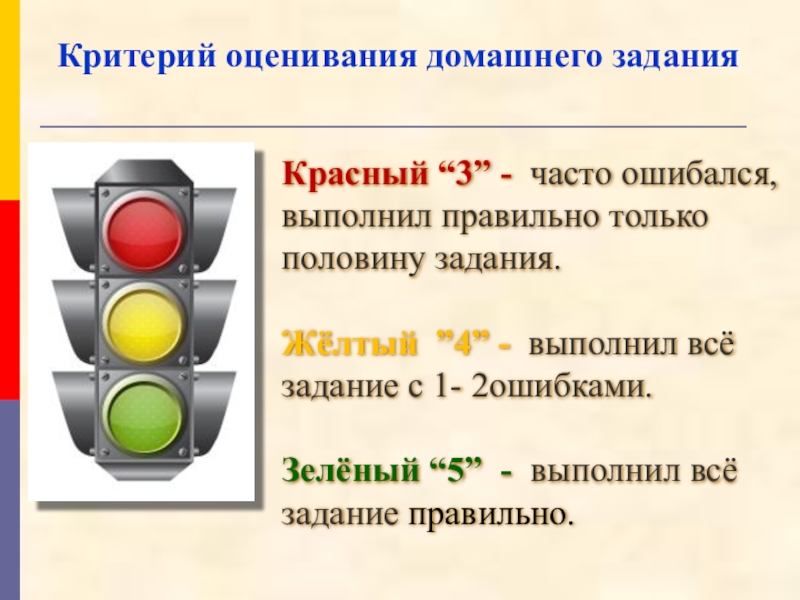 Критерий оценивания домашнего задания

Красный “3” - часто ошибался, выполнил правильно только половину задания.

Жёлтый ”4” - выполнил всё задание с 1- 2ошибками.

Зелёный “5” - выполнил всё задание правильно.